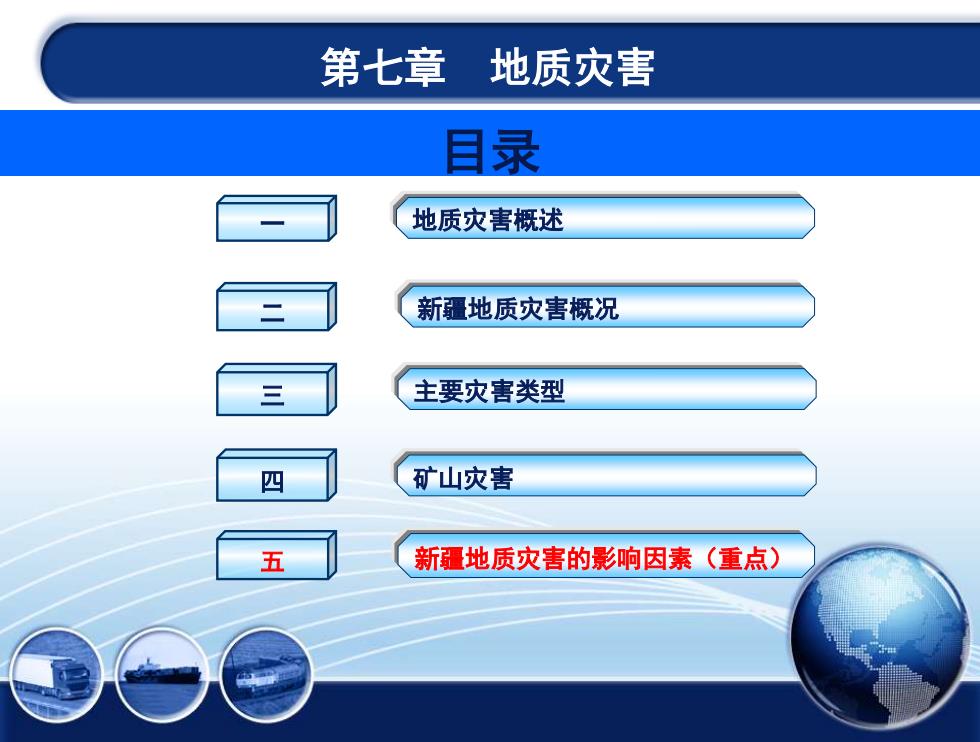 第七章　地质灾害

目录

一　地质灾害概述

二　新疆地质灾害概况

三　主要灾害类型

四　矿山灾害

五　新疆地质灾害的影响因素（重点）